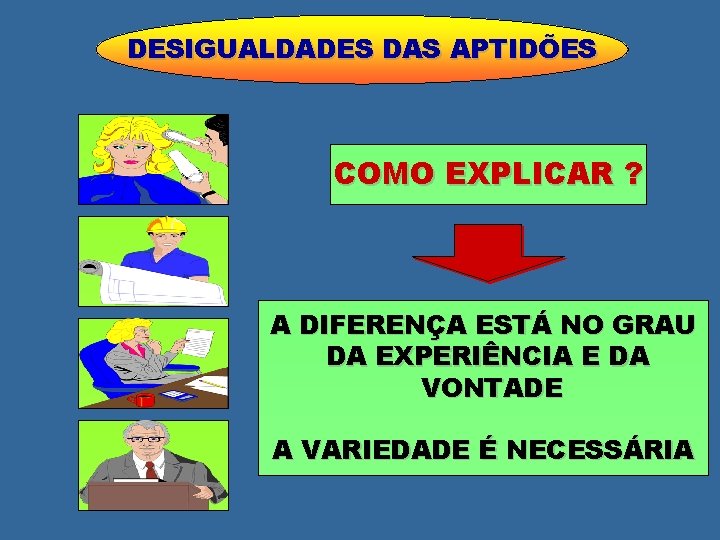 DESIGUALDADES DAS APTIDÕES

COMO EXPLICAR ?

A DIFERENÇA ESTÁ NO GRAU DA EXPERIÊNCIA E DA VONTADE

A VARIEDADE É NECESSÁRIA